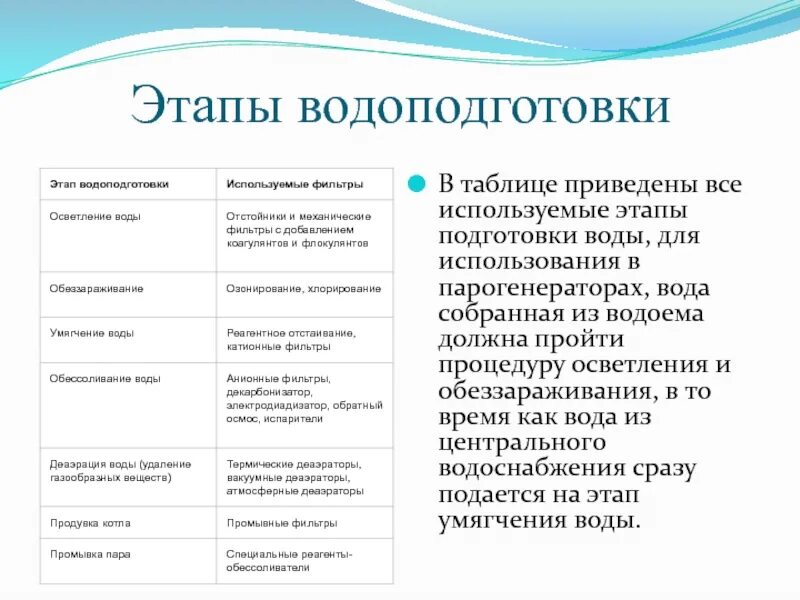 Этапы водоподготовки

| Этап водоподготовки | Используемые фильтры |
|---|---|
| Осветление воды | Отстойники и механические фильтры с добавлением коагулянтов и флокулянтов |
| Обеззараживание | Озонирование, хлорирование |
| Умягчение воды | Реагентное отстаивание, катионные фильтры |
| Обессоливание воды | Анионные фильтры, декарбонизатор, электродиадизатор, обратный осмос, испарители |
| Деаэрация воды (удаление газообразных веществ) | Термические деаэраторы, вакуумные деаэраторы, атмосферные деаэраторы |
| Продувка котла | Промывные фильтры |
| Промывка пара | Специальные реагенты-обессоливатели |

В таблице приведены все используемые этапы подготовки воды, для использования в парогенераторах, вода собранная из водоема должна пройти процедуру осветления и обеззараживания, в то время как вода из центрального водоснабжения сразу подается на этап умягчения воды.